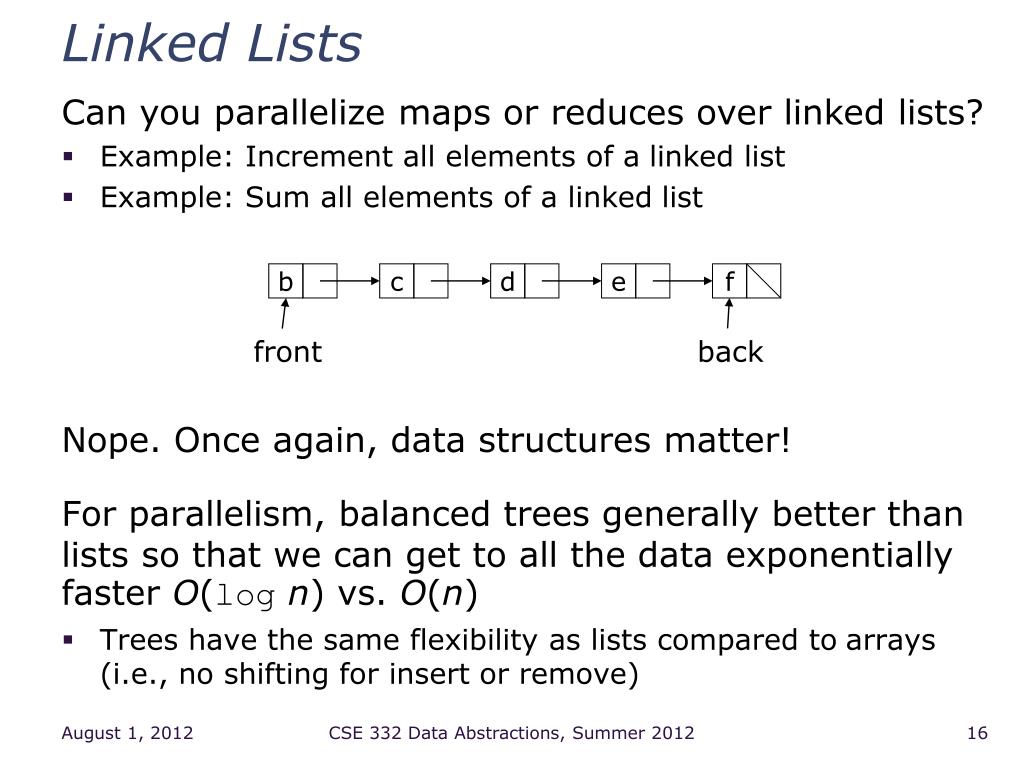 Linked Lists

Can you parallelize maps or reduces over linked lists?

▪ Example: Increment all elements of a linked list
▪ Example: Sum all elements of a linked list

b c d e f

front back

Nope. Once again, data structures matter!

For parallelism, balanced trees generally better than lists so that we can get to all the data exponentially faster $O(\log n)$ vs. $O(n)$

▪ Trees have the same flexibility as lists compared to arrays (i.e., no shifting for insert or remove)

August 1, 2012 CSE 332 Data Abstractions, Summer 2012 16